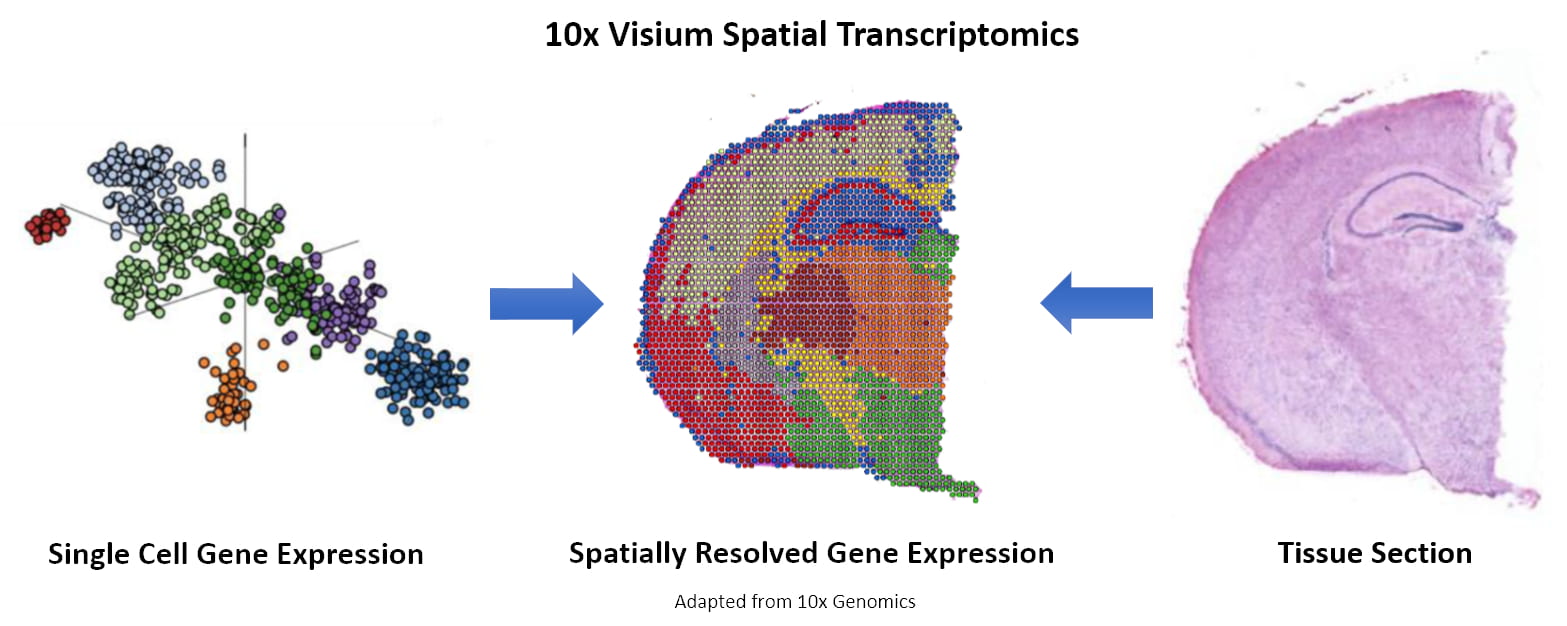 10x Visium Spatial Transcriptomics

Single Cell Gene Expression

Spatially Resolved Gene Expression

Tissue Section

Adapted from 10x Genomics